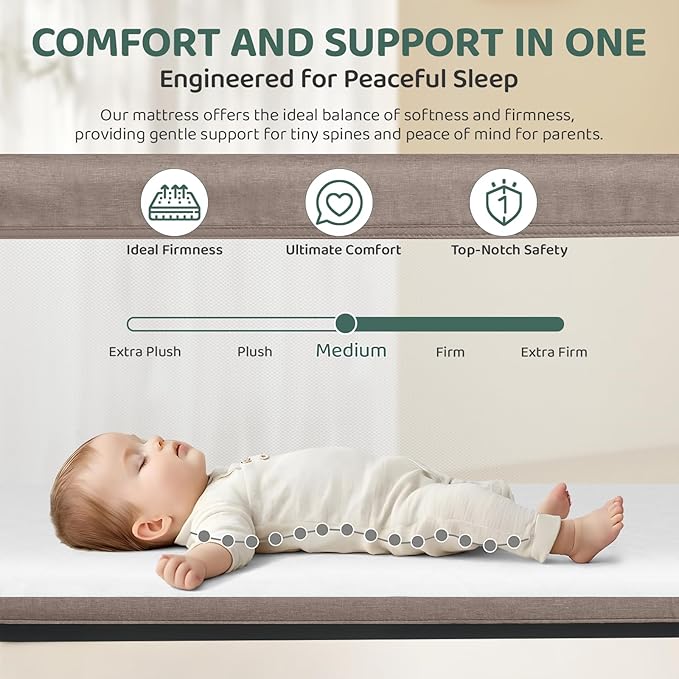 COMFORT AND SUPPORT IN ONE
Engineered for Peaceful Sleep

Our mattress offers the ideal balance of softness and firmness, providing gentle support for tiny spines and peace of mind for parents.

1

Ideal Firmness

Ultimate Comfort

Top-Notch Safety

Extra Plush

Plush

Medium

Firm

Extra Firm